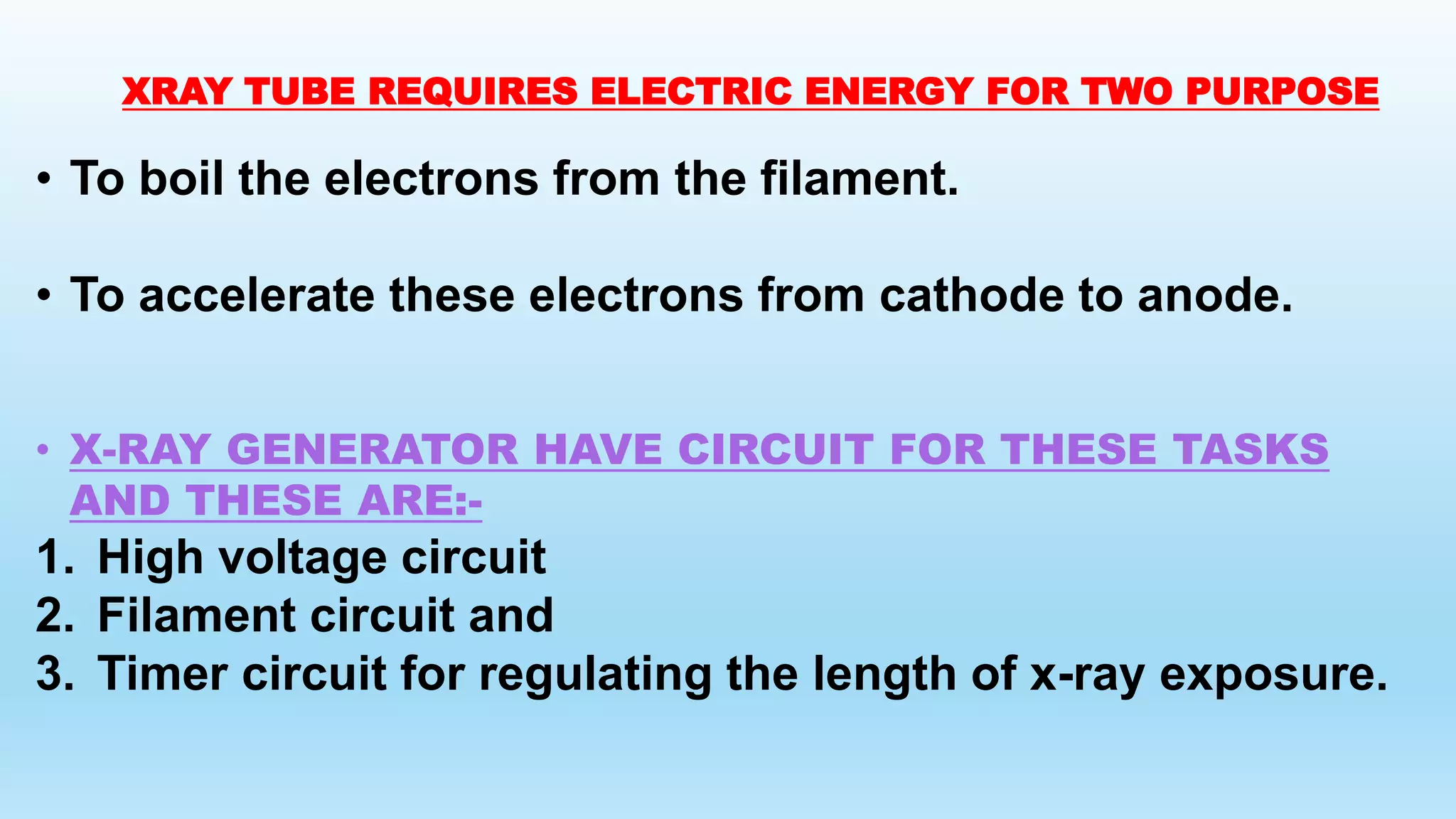 XRAY TUBE REQUIRES ELECTRIC ENERGY FOR TWO PURPOSE

• To boil the electrons from the filament.

• To accelerate these electrons from cathode to anode.

• X-RAY GENERATOR HAVE CIRCUIT FOR THESE TASKS AND THESE ARE:-

1. High voltage circuit
2. Filament circuit and
3. Timer circuit for regulating the length of x-ray exposure.